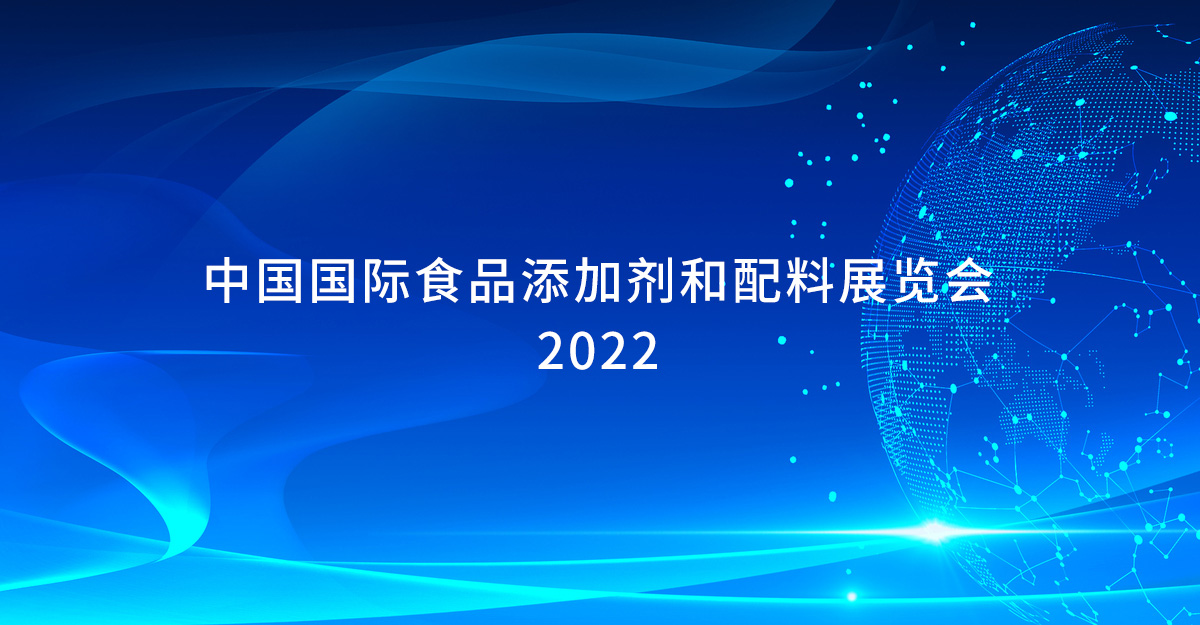 中国国际食品添加剂和配料展览会
2022